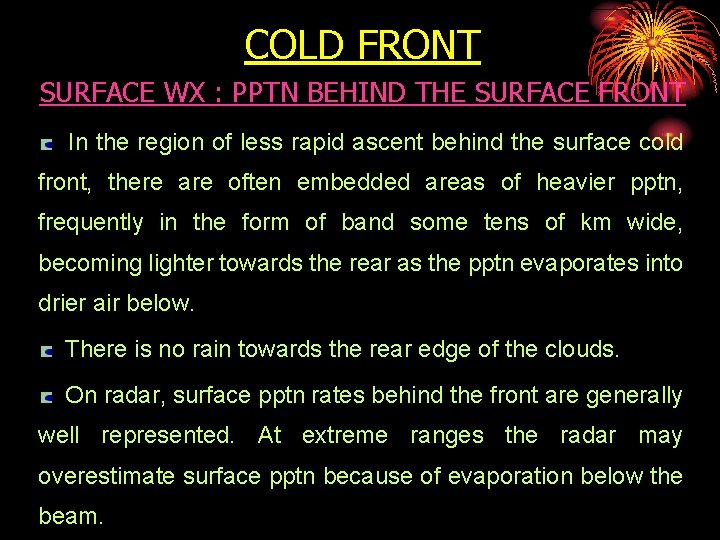 COLD FRONT

SURFACE WX : PPTN BEHIND THE SURFACE FRONT

In the region of less rapid ascent behind the surface cold front, there are often embedded areas of heavier pptn, frequently in the form of band some tens of km wide, becoming lighter towards the rear as the pptn evaporates into drier air below.

There is no rain towards the rear edge of the clouds.

On radar, surface pptn rates behind the front are generally well represented. At extreme ranges the radar may overestimate surface pptn because of evaporation below the beam.